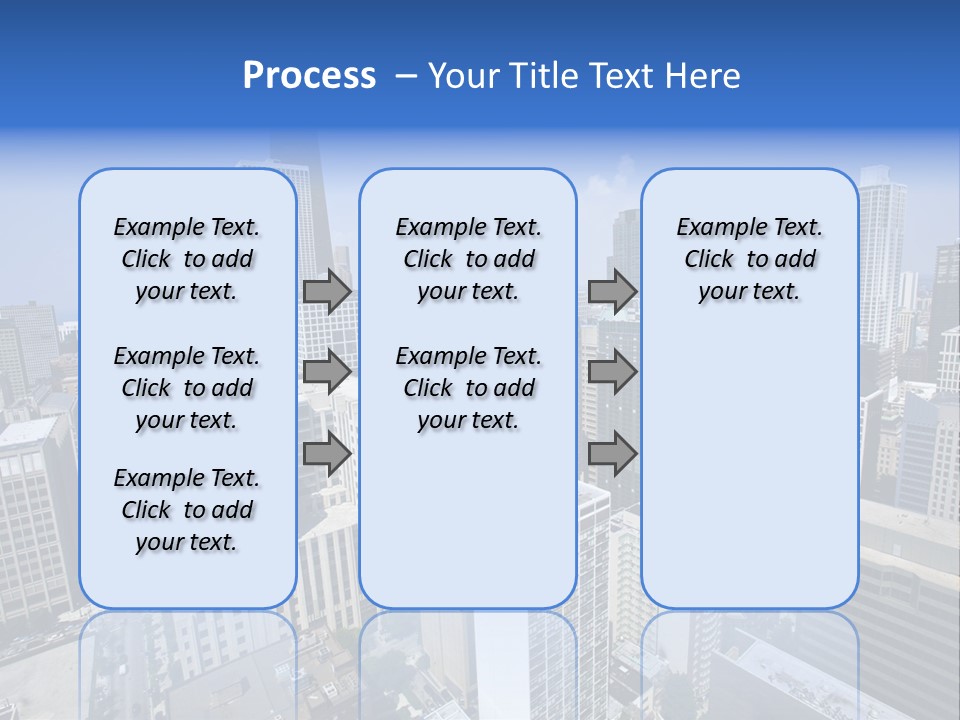 Process – Your Title Text Here

Example Text. Click to add your text.

Example Text. Click to add your text.

Example Text. Click to add your text.

Example Text. Click to add your text.

Example Text. Click to add your text.

Example Text. Click to add your text.